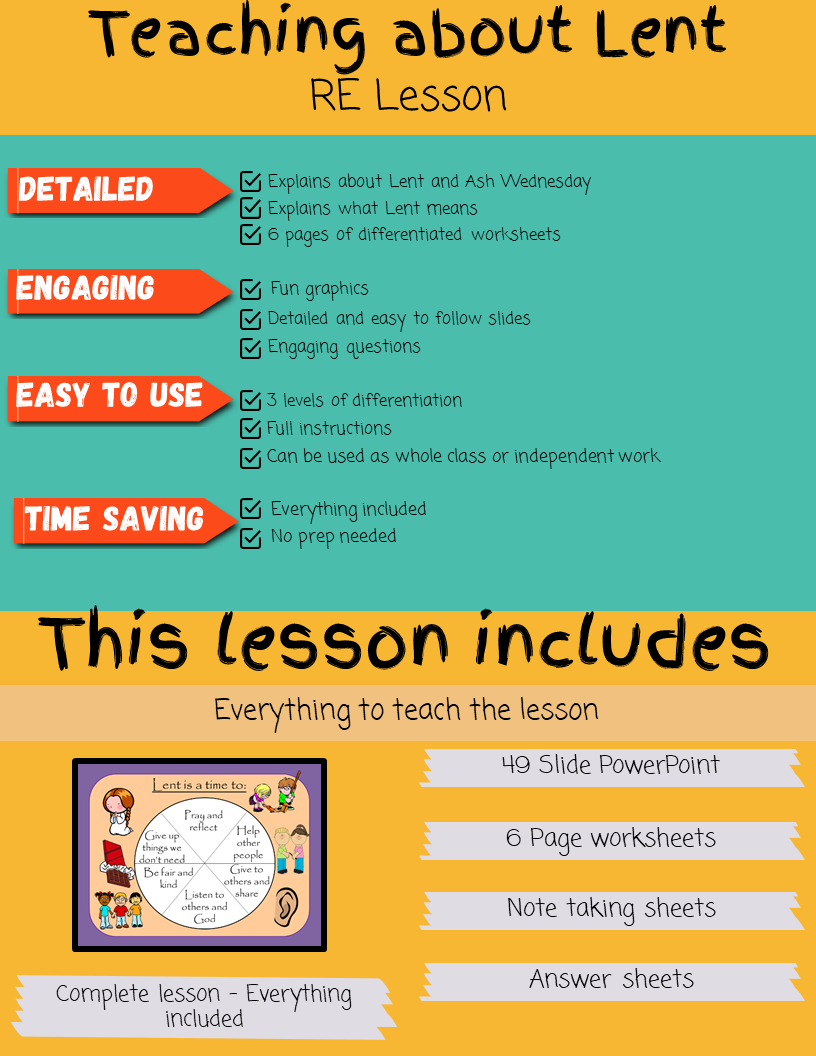 Teaching about Lent
RE Lesson

DETAILED
Explains about Lent and Ash Wednesday
Explains what Lent means
6 pages of differentiated worksheets

ENGAGING
Fun graphics
Detailed and easy to follow slides
Engaging questions

EASY TO USE
3 levels of differentiation
Full instructions
Can be used as whole class or independent work

TIME SAVING
Everything included
No prep needed

This lesson includes

Everything to teach the lesson

Lent is a time to:
Pray and reflect
Help other people
Give to others and share
Listen to others and God
Be fair and kind
Give up things we don't need

Complete lesson - Everything included

49 Slide PowerPoint

6 Page worksheets

Note taking sheets

Answer sheets